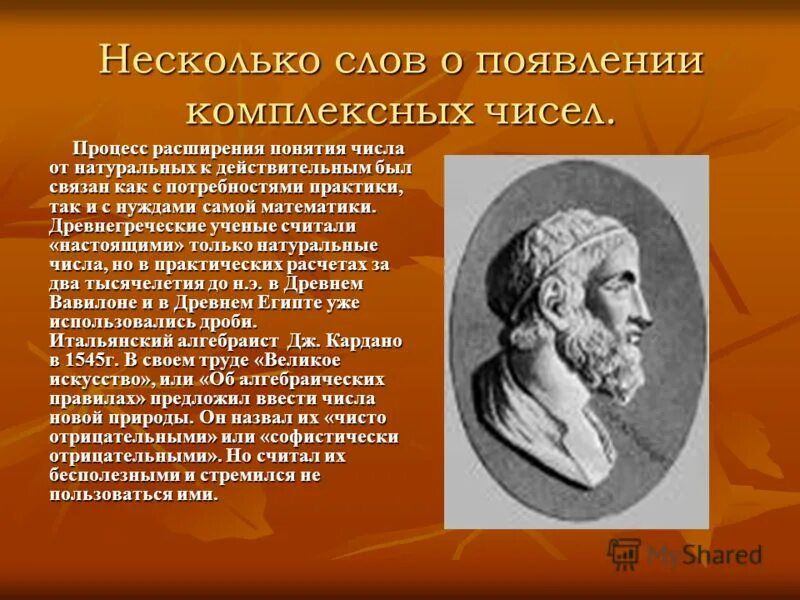 Несколько слов о появлении комплексных чисел.

Процесс расширения понятия числа от натуральных к действительным был связан как с потребностями практики, так и с нуждами самой математики. Древнегреческие ученые считали «настоящими» только натуральные числа, но в практических расчетах за два тысячелетия до н.э. в Древнем Вавилоне и в Древнем Египте уже использовались дроби. Итальянский алгебраист Дж. Кардано в 1545г. В своем труде «Великое искусство», или «Об алгебраических правилах» предложил ввести числа новой природы. Он назвал их «чисто отрицательными» или «софистически отрицательными». Но считал их бесполезными и стремился не пользоваться ими.

MyShared